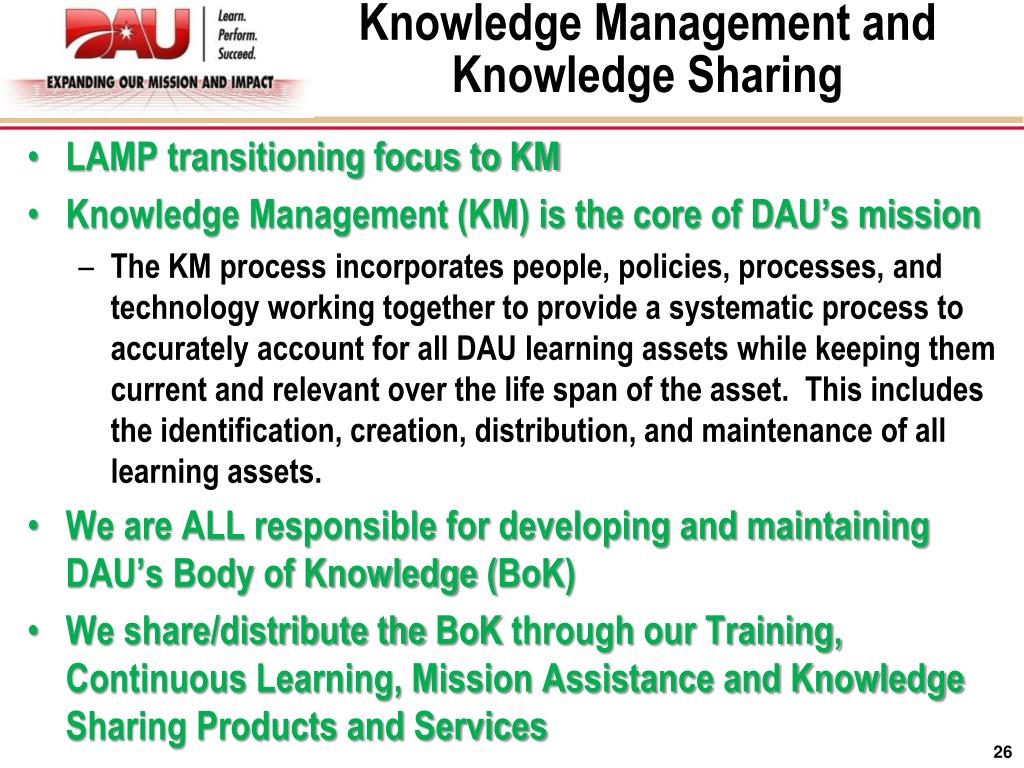 DAU Learn. Perform. Succeed.

EXPANDING OUR MISSION AND IMPACT

Knowledge Management and Knowledge Sharing

• LAMP transitioning focus to KM

• Knowledge Management (KM) is the core of DAU's mission

– The KM process incorporates people, policies, processes, and technology working together to provide a systematic process to accurately account for all DAU learning assets while keeping them current and relevant over the life span of the asset. This includes the identification, creation, distribution, and maintenance of all learning assets.

• We are ALL responsible for developing and maintaining DAU's Body of Knowledge (BoK)

• We share/distribute the BoK through our Training, Continuous Learning, Mission Assistance and Knowledge Sharing Products and Services

26